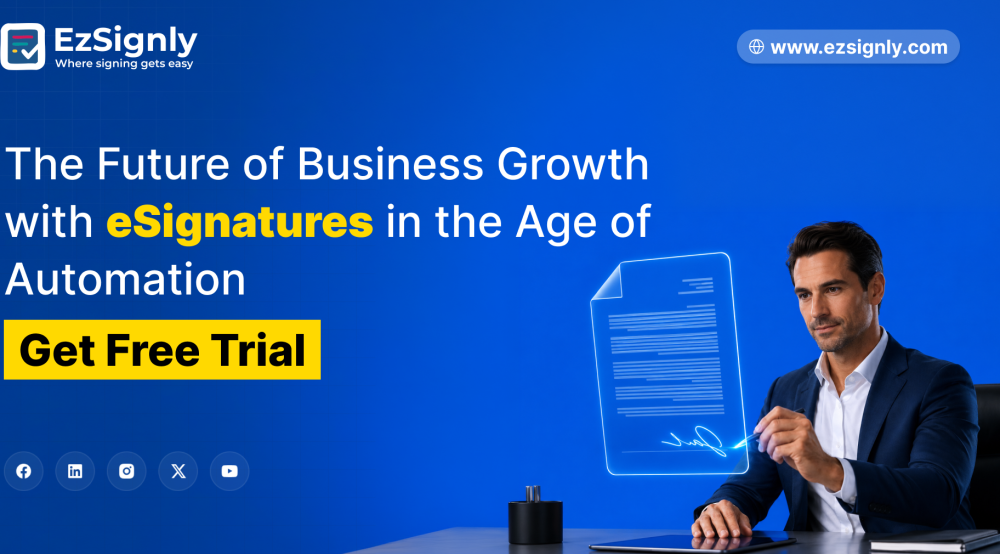 EzSignly
Where signing gets easy

www.ezsignly.com

The Future of Business Growth with eSignatures in the Age of Automation

Get Free Trial